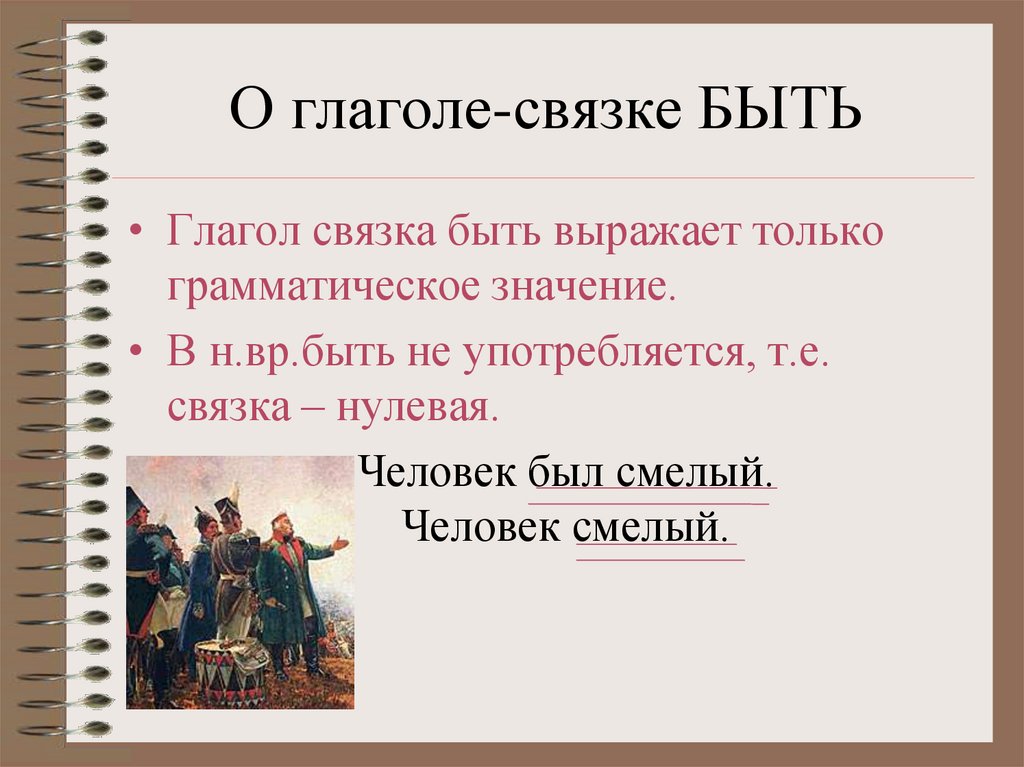 О глаголе-связке БЫТЬ

• Глагол связка быть выражает только грамматическое значение.

• В н.вр.быть не употребляется, т.е. связка – нулевая.

Человек был смелый.

Человек смелый.